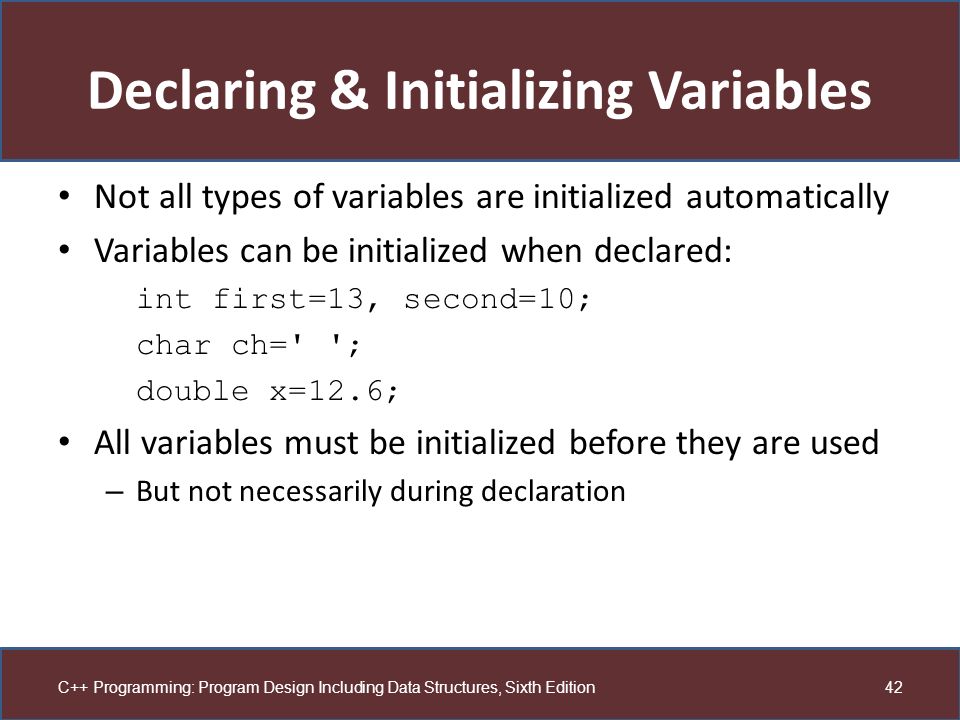 Declaring & Initializing Variables

• Not all types of variables are initialized automatically
• Variables can be initialized when declared:
int first=13, second=10;
char ch=' ';
double x=12.6;
• All variables must be initialized before they are used
– But not necessarily during declaration

C++ Programming: Program Design Including Data Structures, Sixth Edition

42